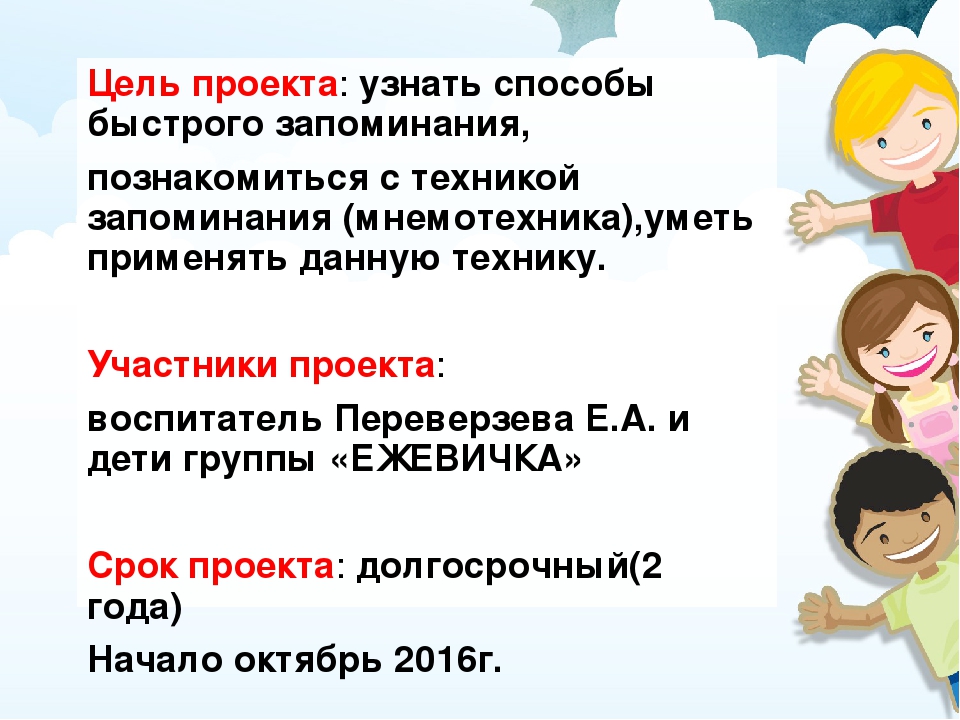 Цель проекта: узнать способы быстрого запоминания,

познакомиться с техникой запоминания (мнемотехника),уметь применять данную технику.

Участники проекта:

воспитатель Переверзева Е.А. и дети группы «ЕЖЕВИЧКА»

Срок проекта: долгосрочный(2 года)

Начало октябрь 2016г.